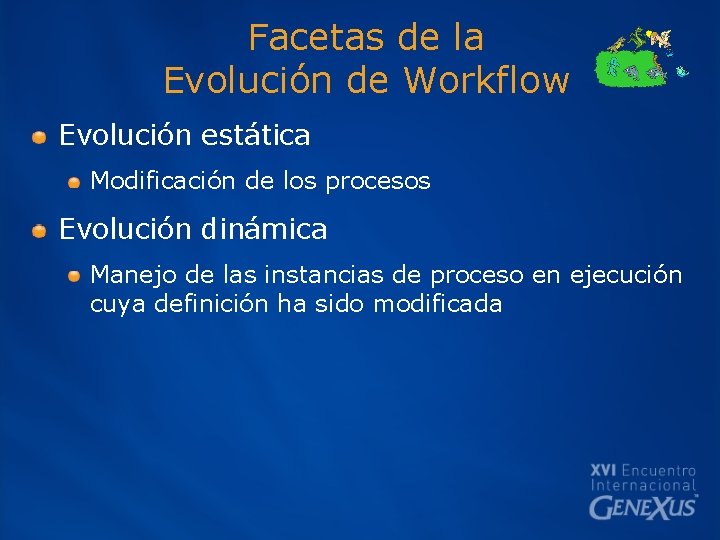 Facetas de la
Evolución de Workflow

Evolución estática

Modificación de los procesos

Evolución dinámica

Manejo de las instancias de proceso en ejecución cuya definición ha sido modificada

XVI Encuentro
Internacional
GENEXUS